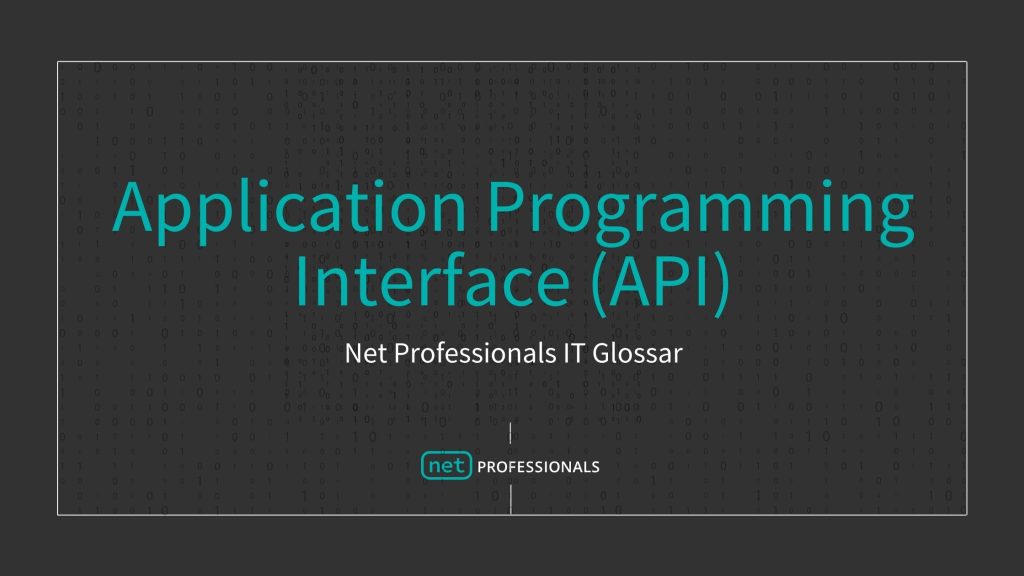 Application Programming Interface (API)

Net Professionals IT Glossar

net PROFESSIONALS